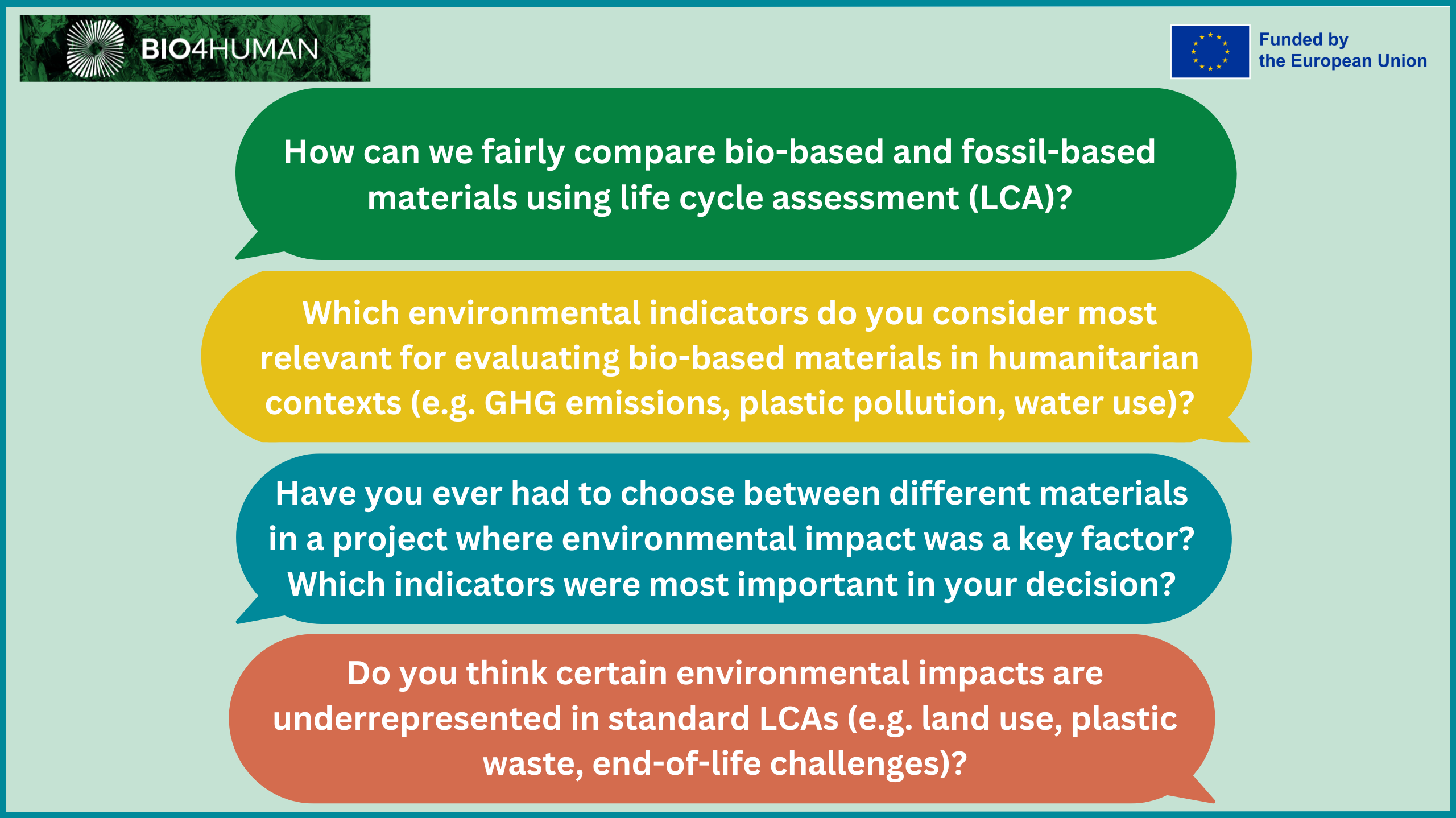 BIO4HUMAN

Funded by the European Union

How can we fairly compare bio-based and fossil-based materials using life cycle assessment (LCA)?

Which environmental indicators do you consider most relevant for evaluating bio-based materials in humanitarian contexts (e.g. GHG emissions, plastic pollution, water use)?

Have you ever had to choose between different materials in a project where environmental impact was a key factor? Which indicators were most important in your decision?

Do you think certain environmental impacts are underrepresented in standard LCAs (e.g. land use, plastic waste, end-of-life challenges)?